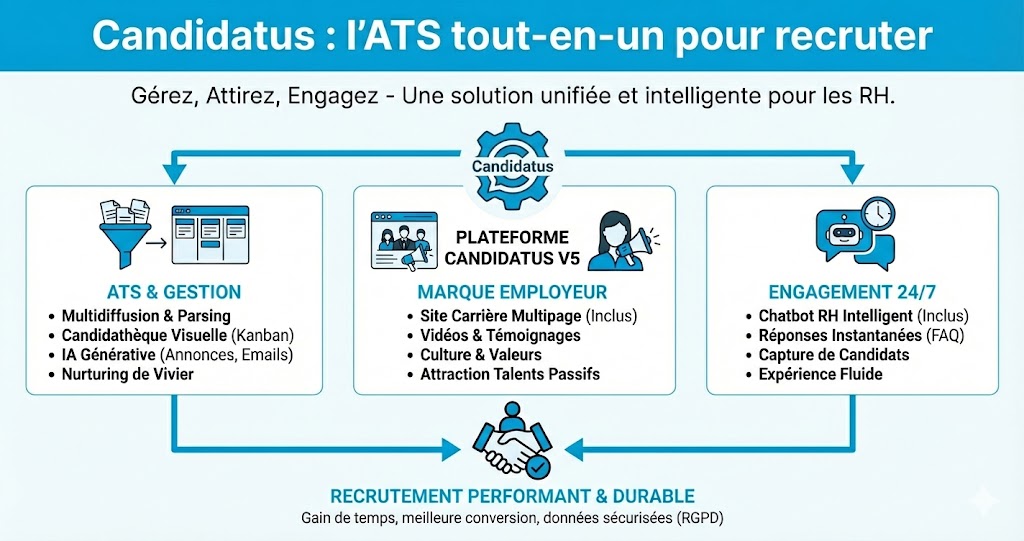 Candidatus : l'ATS tout-en-un pour recruter

Gérez, Attirez, Engagez - Une solution unifiée et intelligente pour les RH.

Candidatus

ATS & GESTION
• Multidiffusion & Parsing
• Candidathèque Visuelle (Kanban)
• IA Générative (Annonces, Emails)
• Nurturing de Vivier

PLATEFORME CANDIDATUS V5

MARQUE EMPLOYEUR
• Site Carrière Multipage (Inclus)
• Vidéos & Témoignages
• Culture & Valeurs
• Attraction Talents Passifs

ENGAGEMENT 24/7
• Chatbot RH Intelligent (Inclus)
• Réponses Instantanées (FAQ)
• Capture de Candidats
• Expérience Fluide

RECRUTEMENT PERFORMANT & DURABLE
Gain de temps, meilleure conversion, données sécurisées (RGPD)